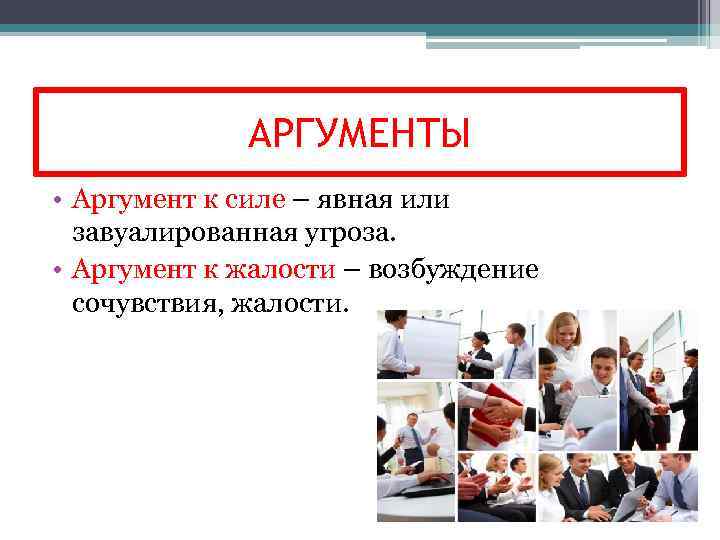 АРГУМЕНТЫ

• Аргумент к силе – явная или завуалированная угроза.
• Аргумент к жалости – возбуждение сочувствия, жалости.